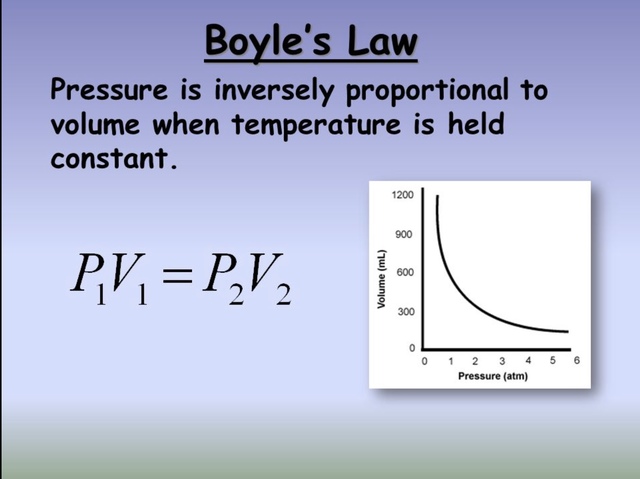 Boyle's Law

Pressure is inversely proportional to volume when temperature is held constant.

$P_1V_1 = P_2V_2$

1200
900
600
300
0
Volume (mL)
0 1 2 3 4 5 6
Pressure (atm)